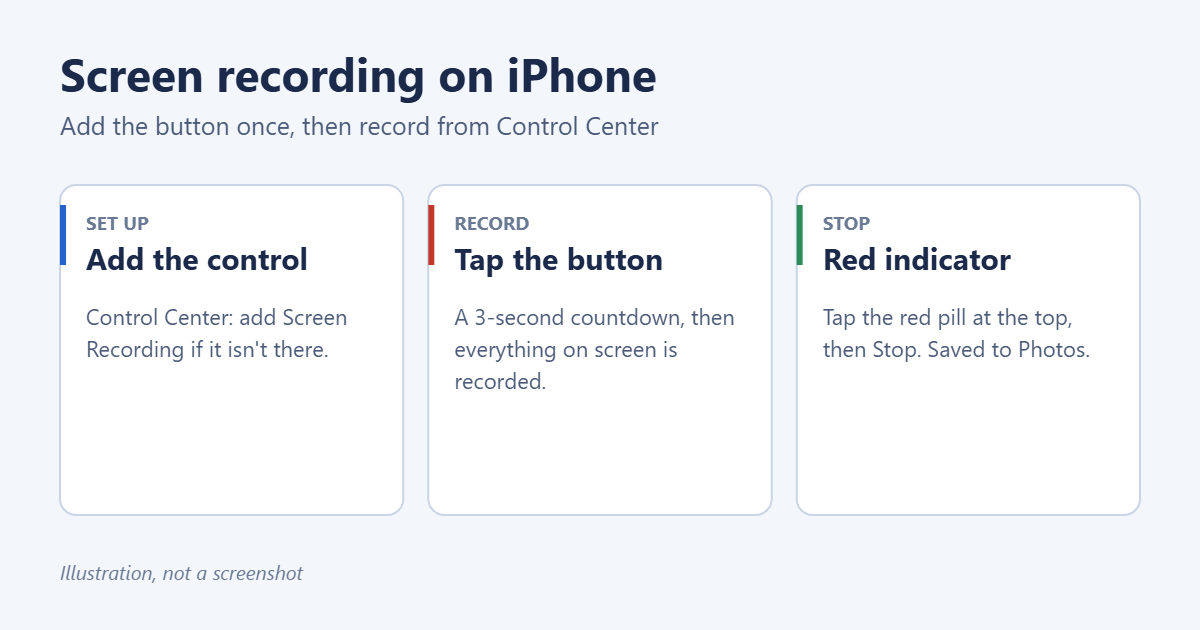 Screen recording on iPhone

Add the button once, then record from Control Center

SET UP

Add the control

Control Center: add Screen Recording if it isn't there.

RECORD

Tap the button

A 3-second countdown, then everything on screen is recorded.

STOP

Red indicator

Tap the red pill at the top, then Stop. Saved to Photos.

Illustration, not a screenshot